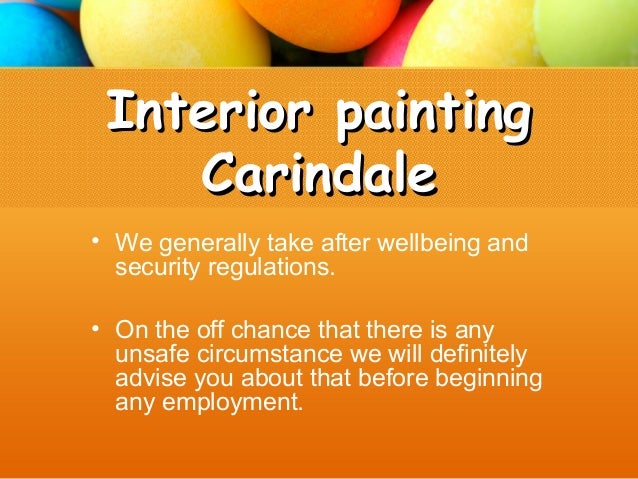 Interior painting Carindale

• We generally take after wellbeing and security regulations.

• On the off chance that there is any unsafe circumstance we will definitely advise you about that before beginning any employment.